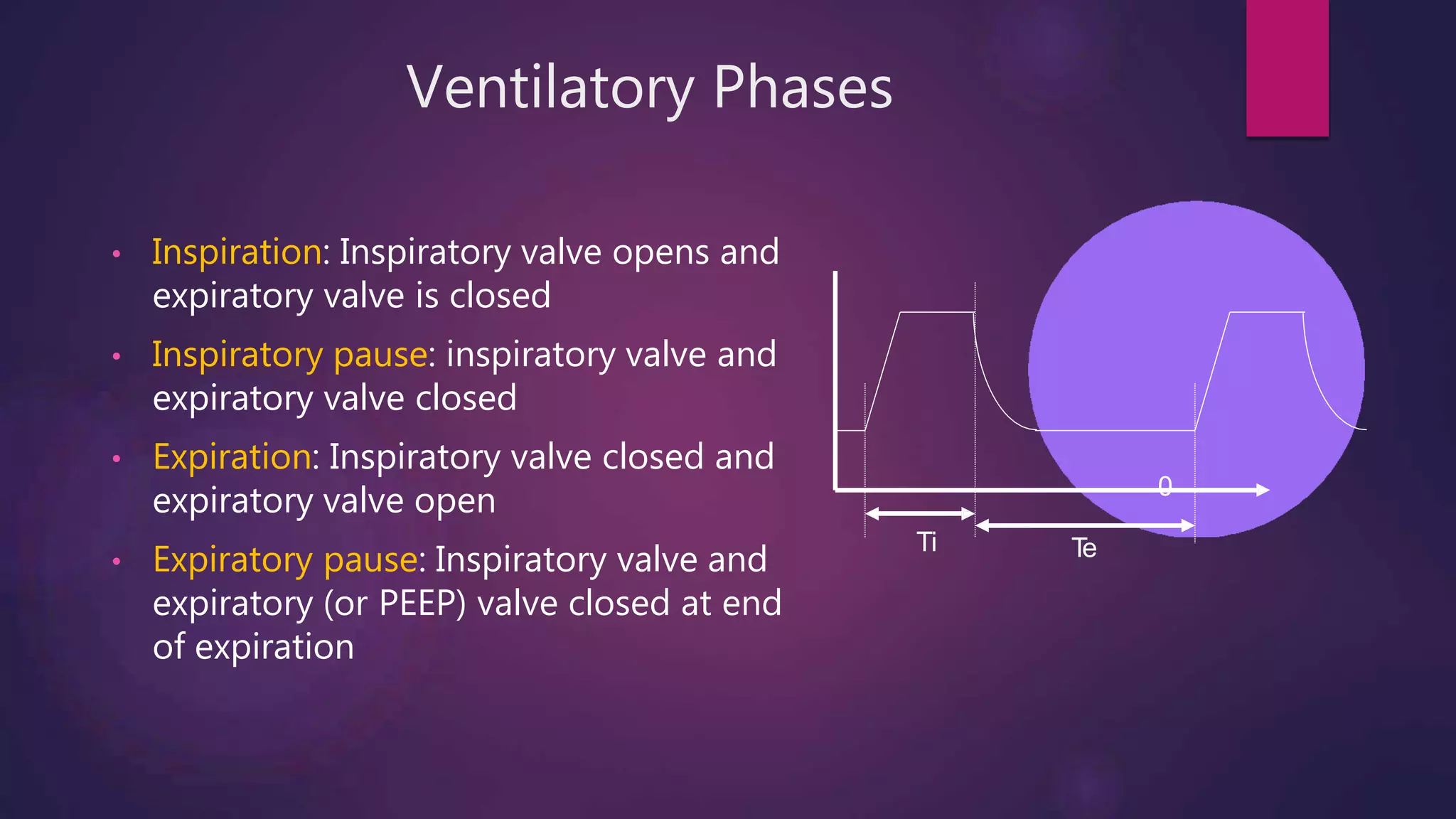 Ventilatory Phases

• Inspiration: Inspiratory valve opens and expiratory valve is closed
• Inspiratory pause: inspiratory valve and expiratory valve closed
• Expiration: Inspiratory valve closed and expiratory valve open
• Expiratory pause: Inspiratory valve and expiratory (or PEEP) valve closed at end of expiration

0
Ti
Te